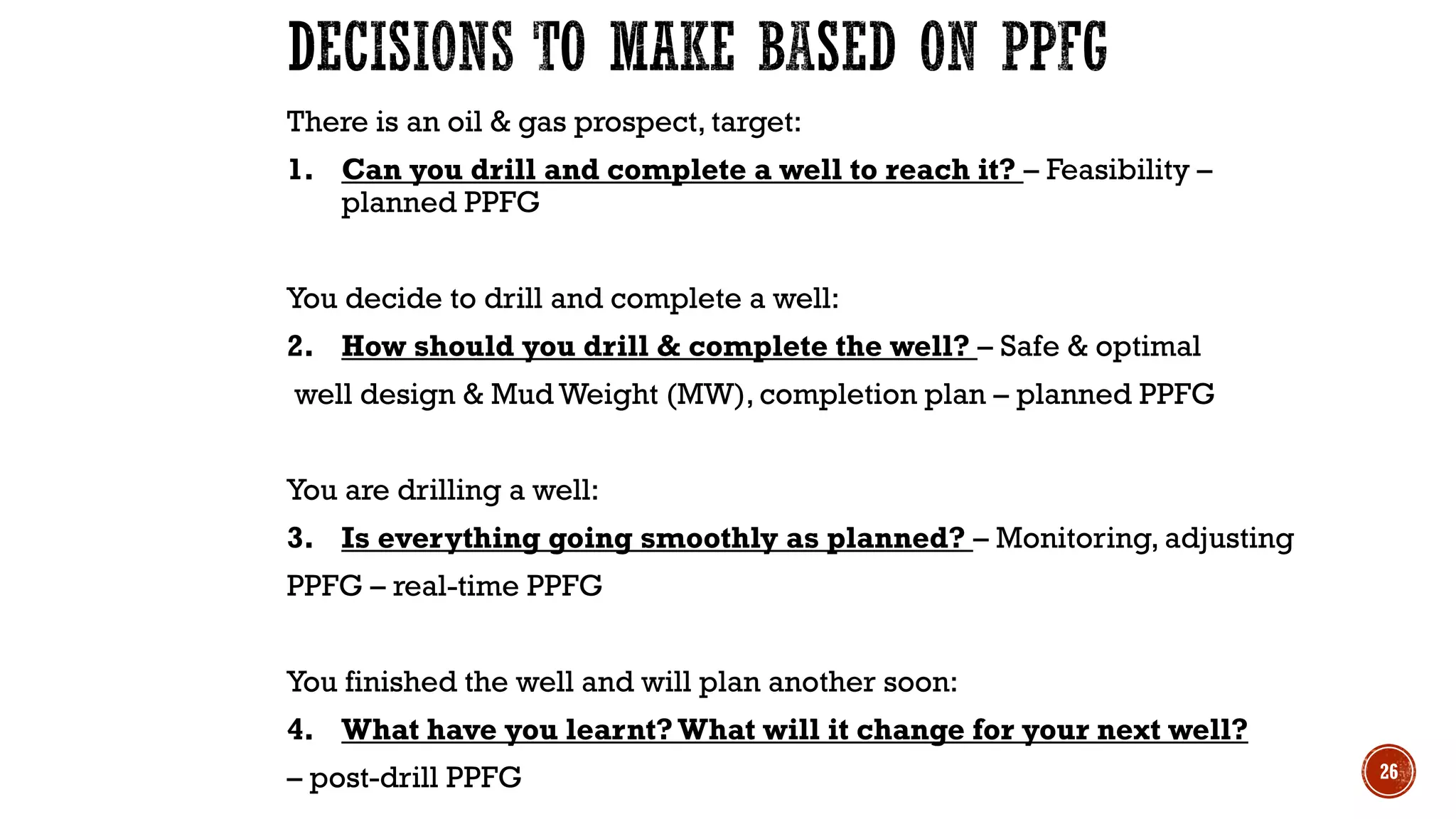 DECISIONS TO MAKE BASED ON PPFG

There is an oil & gas prospect, target:

1. Can you drill and complete a well to reach it? – Feasibility – planned PPFG

You decide to drill and complete a well:

2. How should you drill & complete the well? – Safe & optimal well design & Mud Weight (MW), completion plan – planned PPFG

You are drilling a well:

3. Is everything going smoothly as planned? – Monitoring, adjusting PPFG – real-time PPFG

You finished the well and will plan another soon:

4. What have you learnt? What will it change for your next well? – post-drill PPFG

26